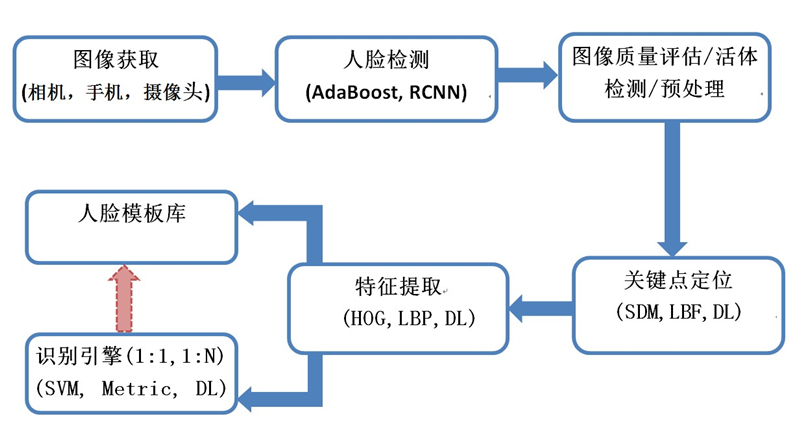 图像获取
(相机，手机，摄像头)

人脸检测
(AdaBoost, RCNN)

图像质量评估/活体检测/预处理

关键点定位
(SDM, LBF, DL)

特征提取
(HOG, LBP, DL)

人脸模板库

识别引擎(1:1, 1:N)
(SVM, Metric, DL)